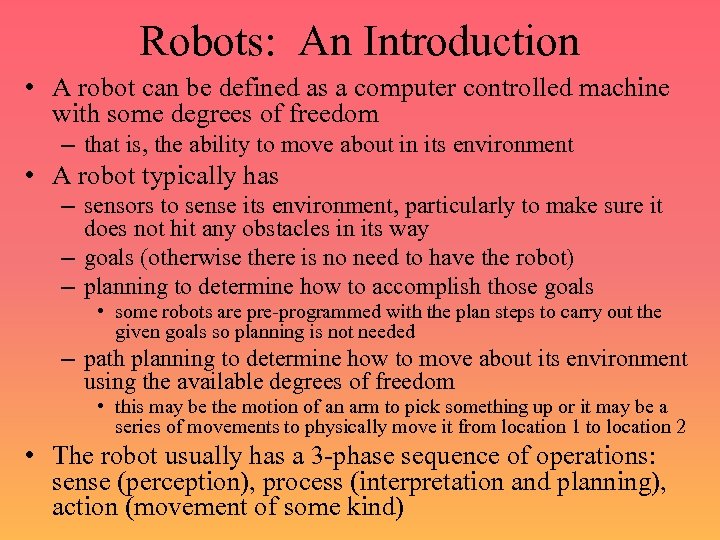 Robots: An Introduction

• A robot can be defined as a computer controlled machine with some degrees of freedom
– that is, the ability to move about in its environment

• A robot typically has
– sensors to sense its environment, particularly to make sure it does not hit any obstacles in its way
– goals (otherwise there is no need to have the robot)
– planning to determine how to accomplish those goals
• some robots are pre-programmed with the plan steps to carry out the given goals so planning is not needed
– path planning to determine how to move about its environment using the available degrees of freedom
• this may be the motion of an arm to pick something up or it may be a series of movements to physically move it from location 1 to location 2

• The robot usually has a 3-phase sequence of operations: sense (perception), process (interpretation and planning), action (movement of some kind)